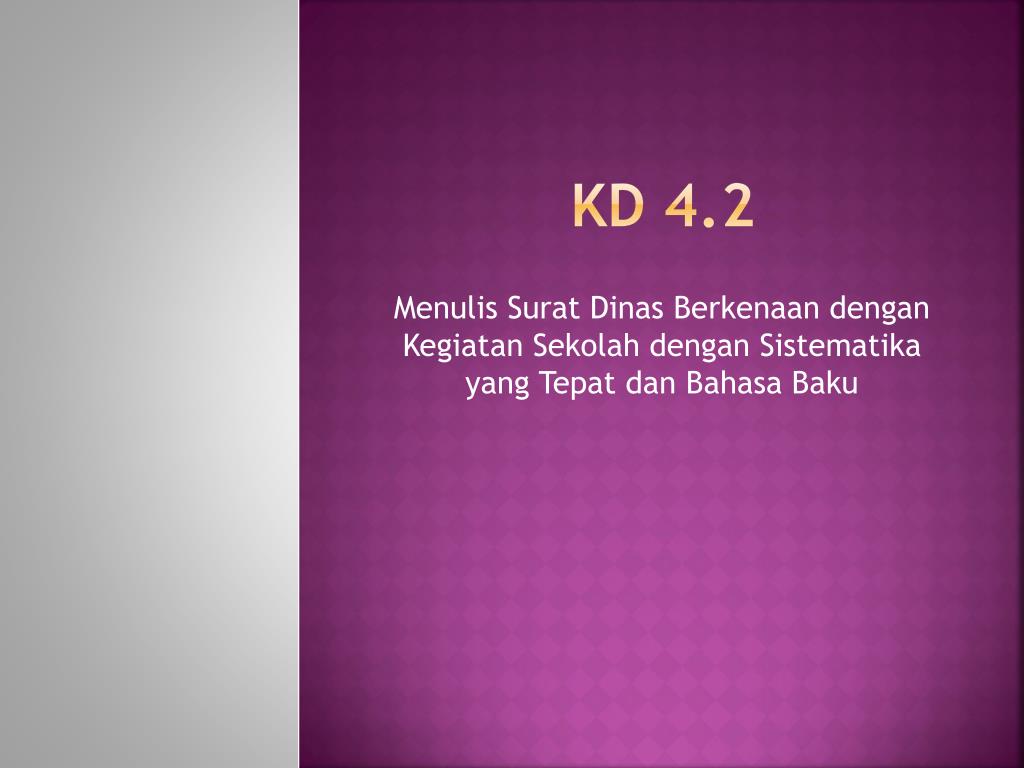 KD 4.2

Menulis Surat Dinas Berkenaan dengan Kegiatan Sekolah dengan Sistematika yang Tepat dan Bahasa Baku